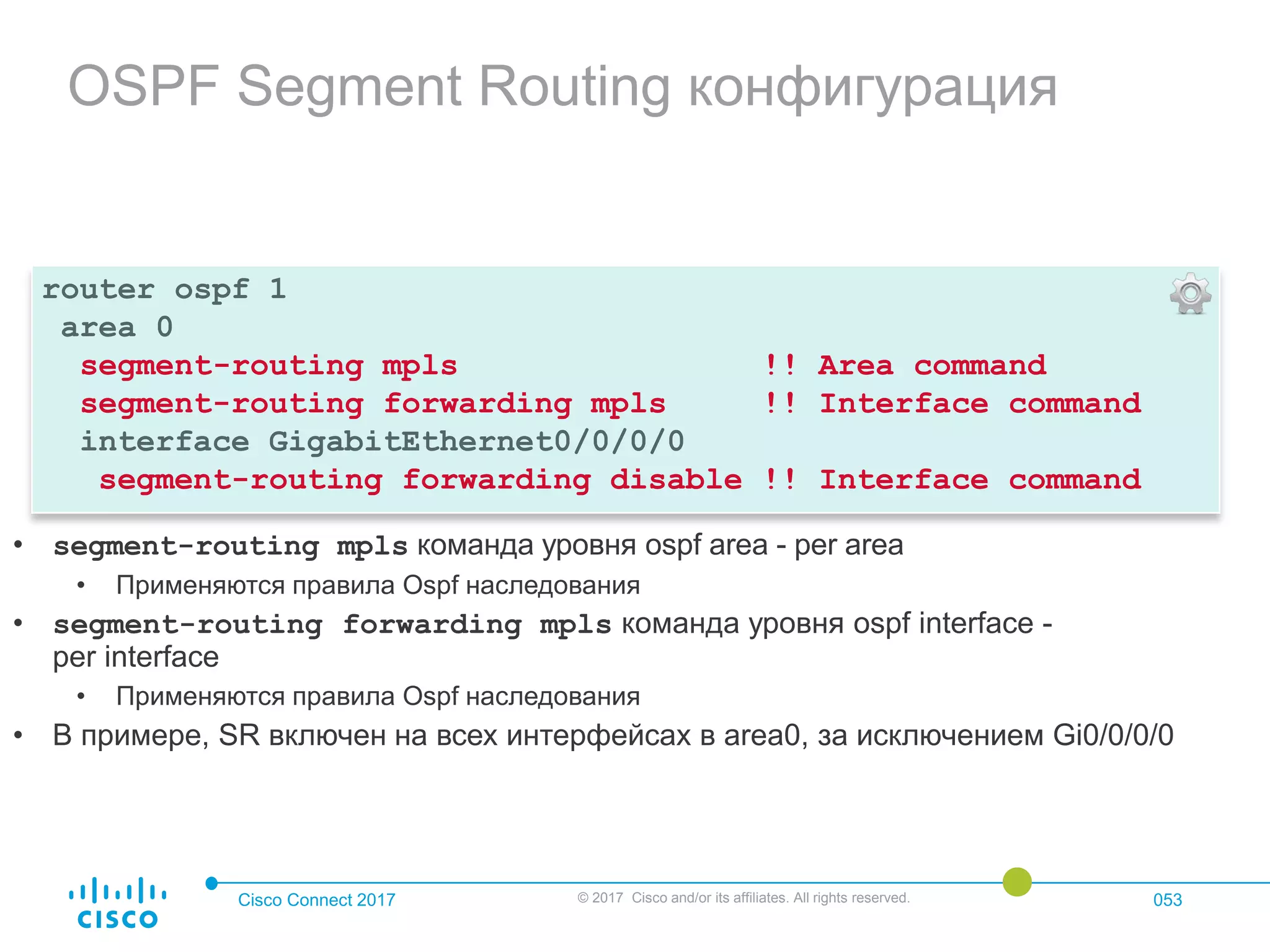 OSPF Segment Routing конфигурация

router ospf 1
 area 0
  segment-routing mpls !! Area command
  segment-routing forwarding mpls !! Interface command
  interface GigabitEthernet0/0/0/0
   segment-routing forwarding disable !! Interface command

• segment-routing mpls команда уровня ospf area - per area
 • Применяются правила Ospf наследования
• segment-routing forwarding mpls команда уровня ospf interface - per interface
 • Применяются правила Ospf наследования
• В примере, SR включен на всех интерфейсах в area0, за исключением Gi0/0/0/0

cisco

Cisco Connect 2017

© 2017 Cisco and/or its affiliates. All rights reserved.

053